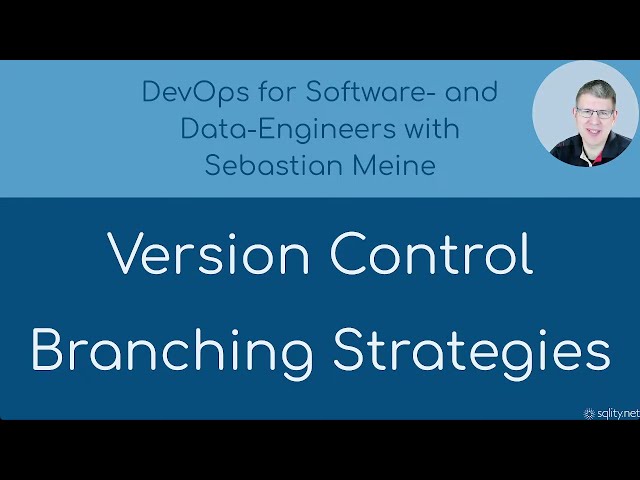 DevOps for Software- and Data-Engineers with Sebastian Meine

Version Control

Branching Strategies

sqlity.net